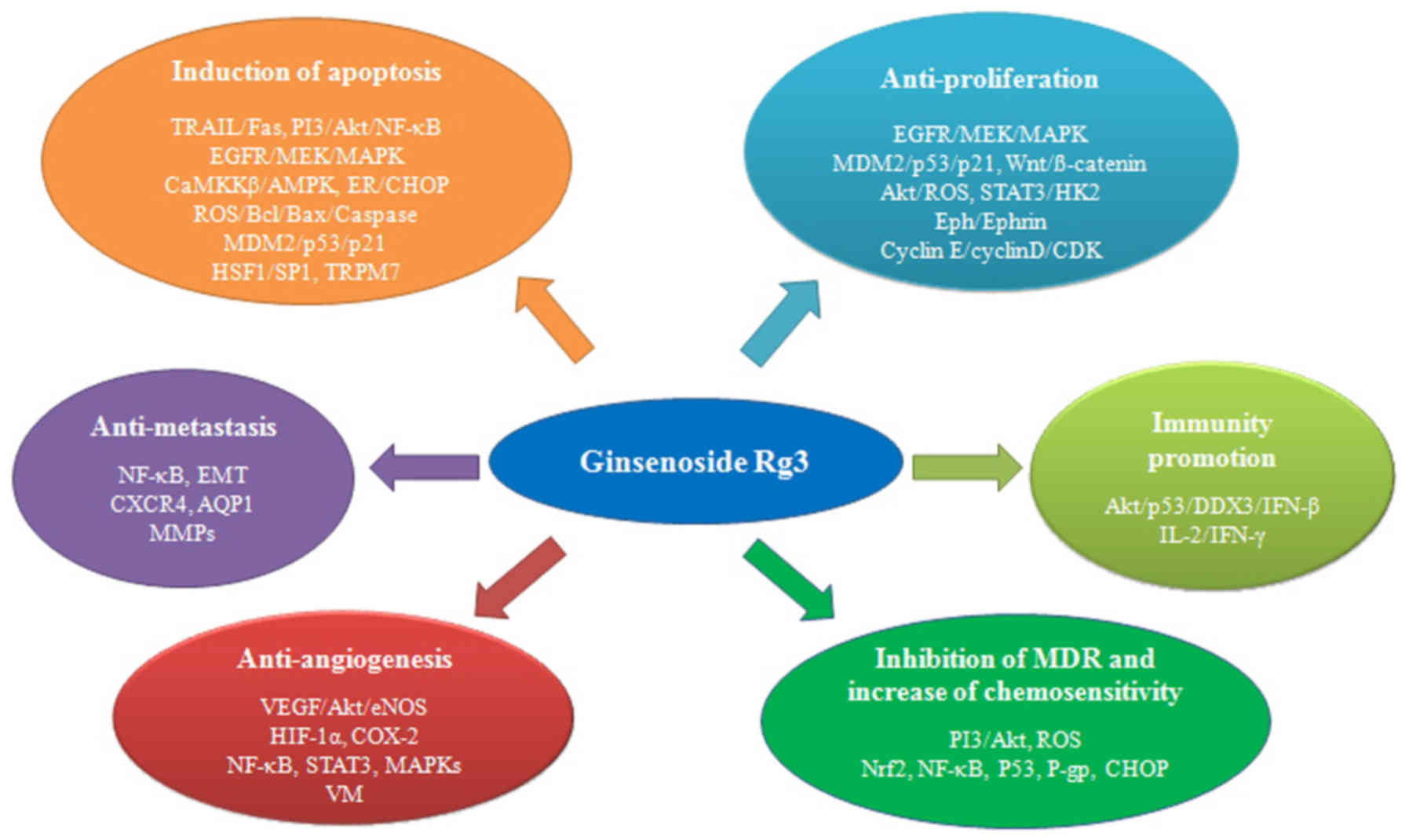 Induction of apoptosis

TRAIL/Fas, PI3/Akt/NF-κB
EGFR/MEK/MAPK
CaMKKβ/AMPK, ER/CHOP
ROS/Bcl/Bax/Caspase
MDM2/p53/p21
HSF1/SP1, TRPM7

Anti-proliferation

EGFR/MEK/MAPK
MDM2/p53/p21, Wnt/ß-catenin
Akt/ROS, STAT3/HK2
Eph/Ephrin
Cyclin E/cyclinD/CDK

Anti-metastasis

NF-κB, EMT
CXCR4, AQP1
MMPs

Ginsenoside Rg3

Immunity promotion

Akt/p53/DDX3/IFN-β
IL-2/IFN-γ

Anti-angiogenesis

VEGF/Akt/eNOS
HIF-1α, COX-2
NF-κB, STAT3, MAPKs
VM

Inhibition of MDR and increase of chemosensitivity

PI3/Akt, ROS
Nrf2, NF-κB, P53, P-gp, CHOP